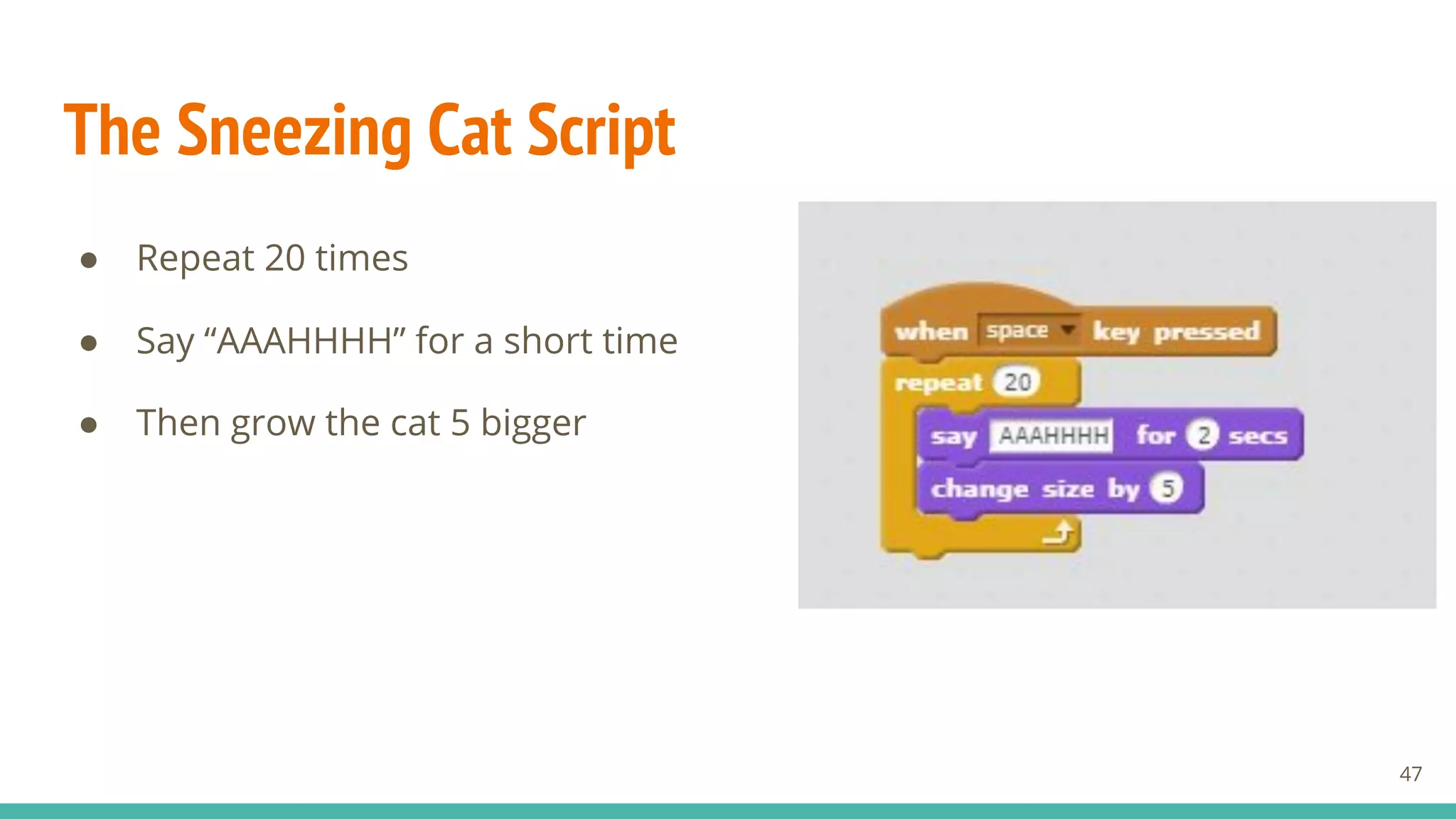 The Sneezing Cat Script

● Repeat 20 times

● Say “AAAHHHH” for a short time

● Then grow the cat 5 bigger

when space key pressed
repeat 20
say AAAHHHH for 2 secs
change size by 5

47